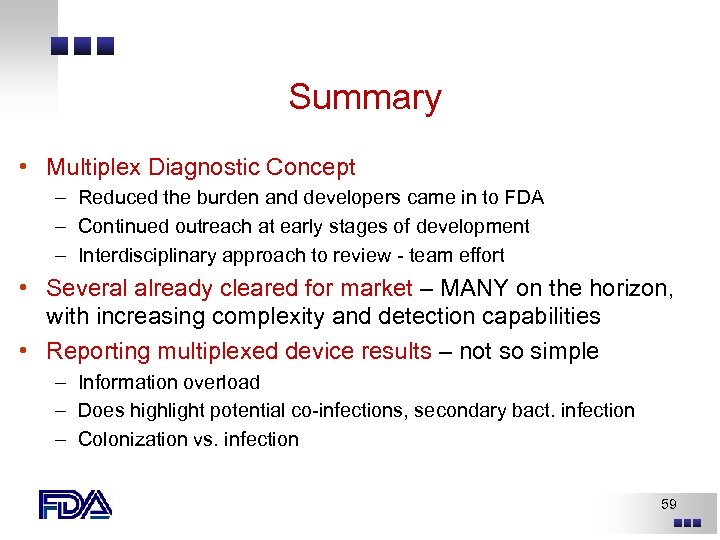 Summary

• Multiplex Diagnostic Concept
 – Reduced the burden and developers came in to FDA
 – Continued outreach at early stages of development
 – Interdisciplinary approach to review - team effort
• Several already cleared for market – MANY on the horizon, with increasing complexity and detection capabilities
• Reporting multiplexed device results – not so simple
 – Information overload
 – Does highlight potential co-infections, secondary bact. infection
 – Colonization vs. infection

FDA

59